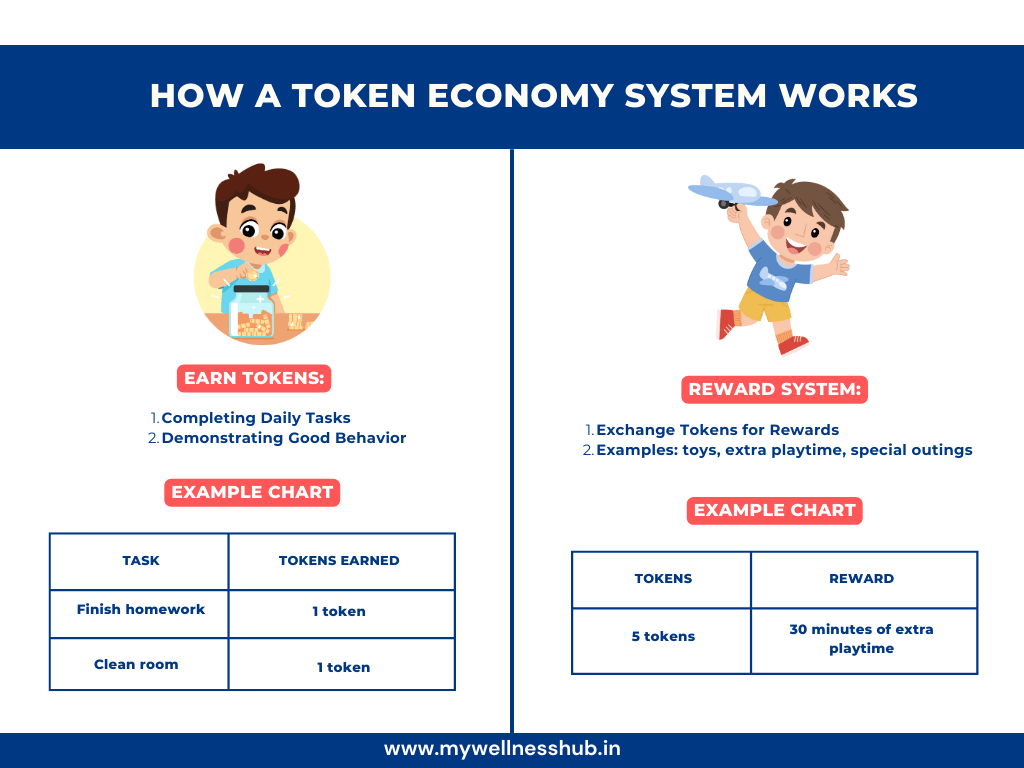 HOW A TOKEN ECONOMY SYSTEM WORKS

EARN TOKENS:

1. Completing Daily Tasks
2. Demonstrating Good Behavior

EXAMPLE CHART

| TASK | TOKENS EARNED |
|---|---|
| Finish homework | 1 token |
| Clean room | 1 token |

REWARD SYSTEM:

1. Exchange Tokens for Rewards
2. Examples: toys, extra playtime, special outings

EXAMPLE CHART

| TOKENS | REWARD |
|---|---|
| 5 tokens | 30 minutes of extra playtime |

www.mywellnesshub.in